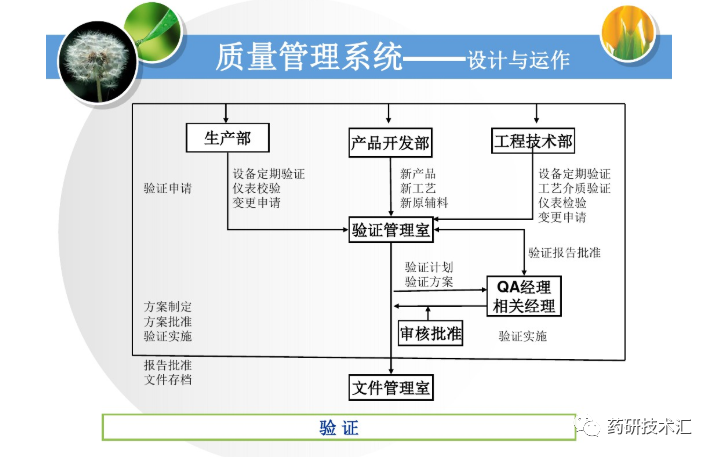 质量管理系统——设计与运作

生产部

产品开发部

工程技术部

验证申请

设备定期验证
仪表校验
变更申请

新产品
新工艺
新原辅料

设备定期验证
工艺介质验证
仪表检验
变更申请

验证管理室

验证报告批准

验证计划
验证方案

QA经理
相关经理

方案制定
方案批准
验证实施

审核批准

验证实施

报告批准
文件存档

文件管理室

验 证

药研技术汇